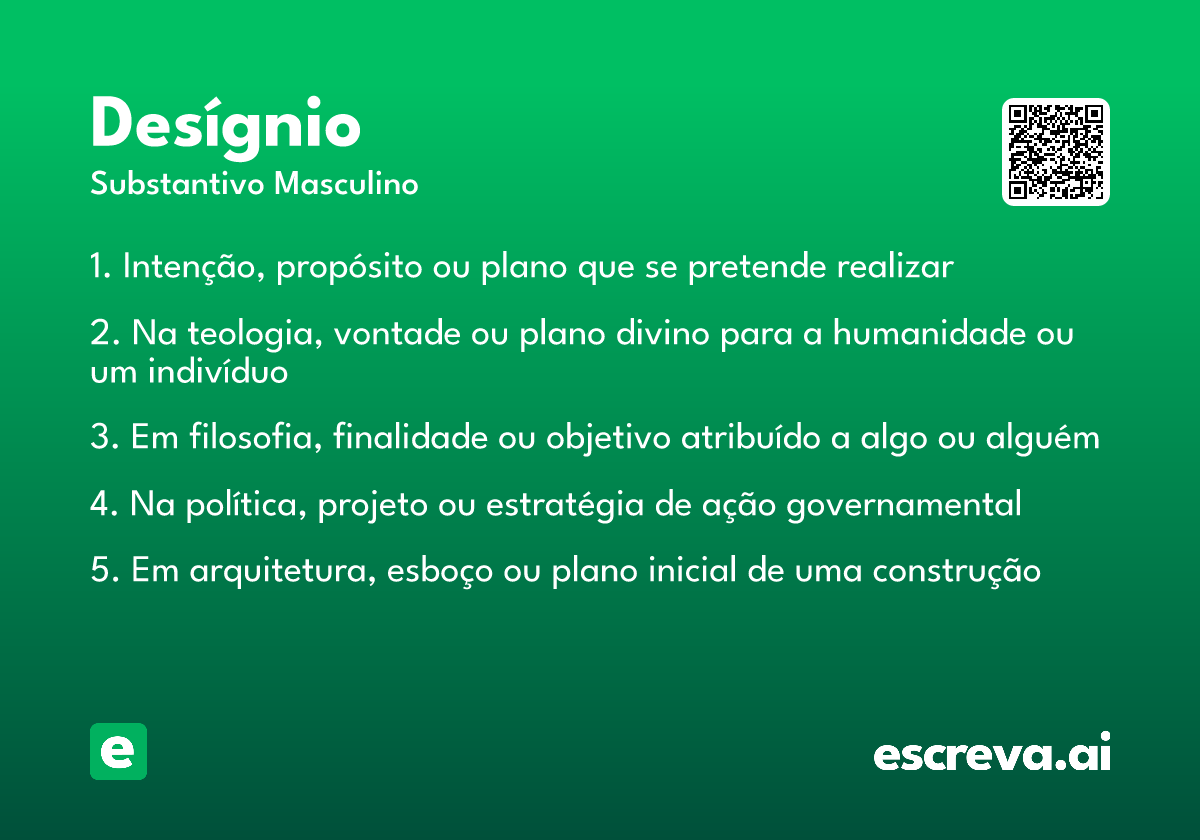 Desígnio
Substantivo Masculino

1. Intenção, propósito ou plano que se pretende realizar

2. Na teologia, vontade ou plano divino para a humanidade ou um indivíduo

3. Em filosofia, finalidade ou objetivo atribuído a algo ou alguém

4. Na política, projeto ou estratégia de ação governamental

5. Em arquitetura, esboço ou plano inicial de uma construção

e

escreva.ai